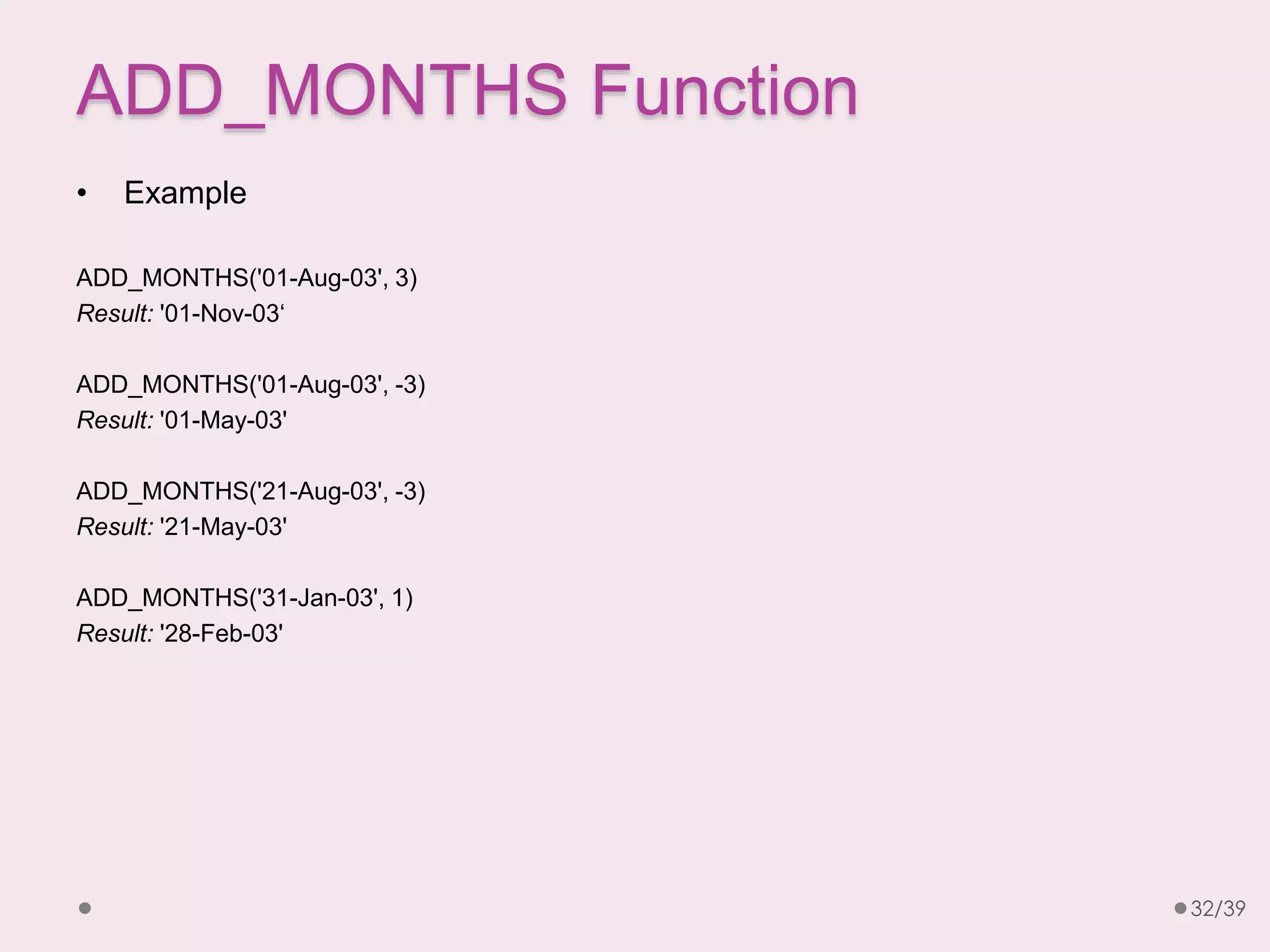 ADD_MONTHS Function

• Example

ADD_MONTHS('01-Aug-03', 3)
Result: '01-Nov-03‘

ADD_MONTHS('01-Aug-03', -3)
Result: '01-May-03'

ADD_MONTHS('21-Aug-03', -3)
Result: '21-May-03'

ADD_MONTHS('31-Jan-03', 1)
Result: '28-Feb-03'

32/39